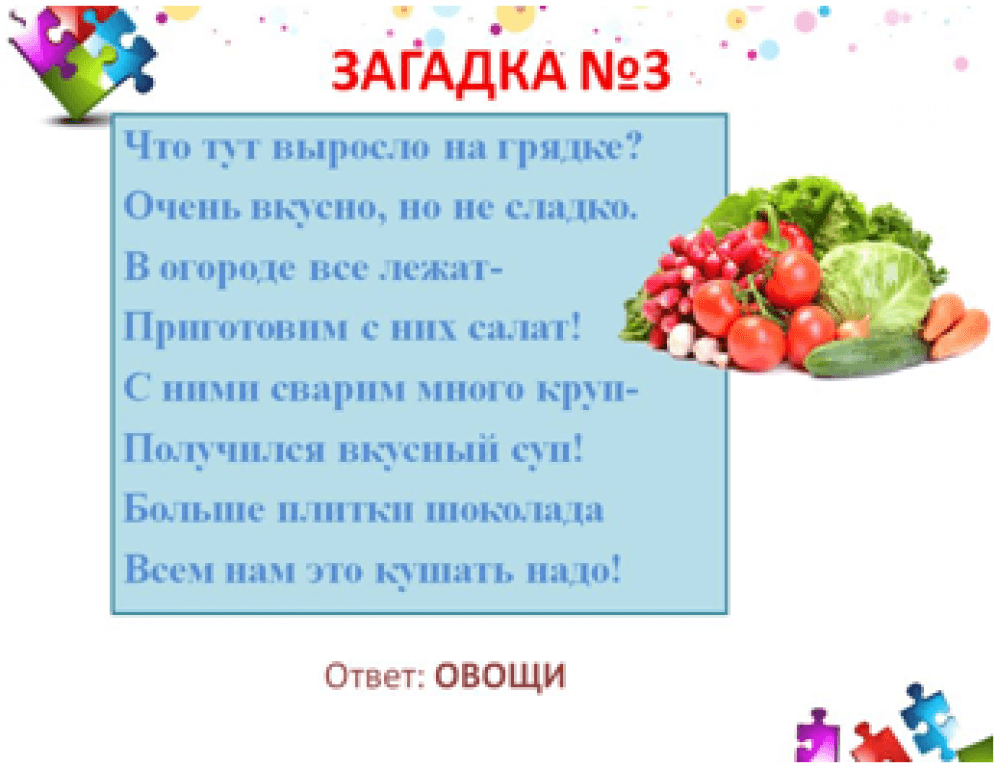 ЗАГАДКА №3

Что тут выросло на грядке?
Очень вкусно, но не сладко.
В огороде все лежат-
Приготовим с них салат!
С ними сварим много круп-
Получился вкусный суп!
Больше плитки шоколада
Всем нам это кушать надо!

Ответ: ОВОЩИ